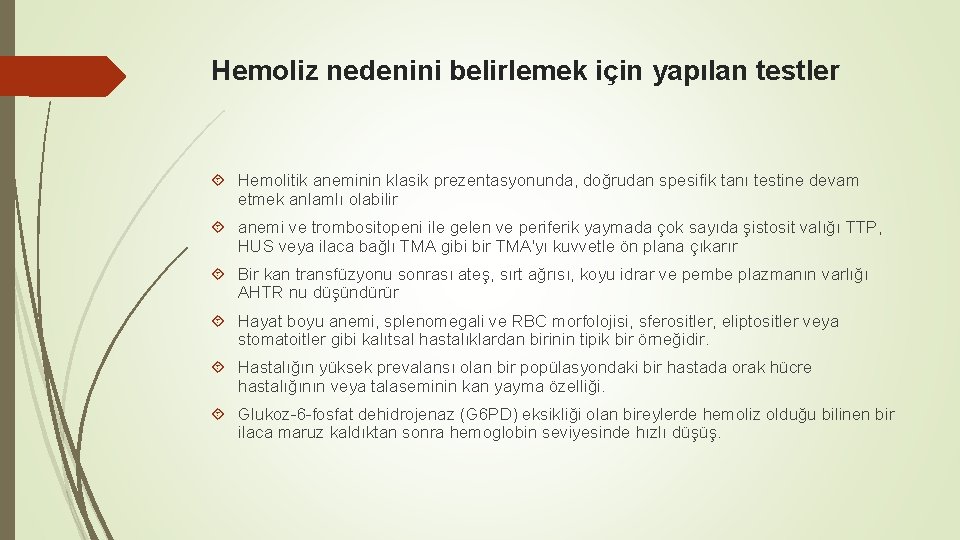 Hemoliz nedenini belirlemek için yapılan testler

Hemolitik aneminin klasik prezentasyonunda, doğrudan spesifik tanı testine devam etmek anlamlı olabilir

anemi ve trombositopeni ile gelen ve periferik yaymada çok sayıda şistosit valığı TTP, HUS veya ilaca bağlı TMA gibi bir TMA'yı kuvvetle ön plana çıkarır

Bir kan transfüzyonu sonrası ateş, sırt ağrısı, koyu idrar ve pembe plazmanın varlığı AHTR nu düşündürür

Hayat boyu anemi, splenomegali ve RBC morfolojisi, sferositler, eliptositler veya stomatoitler gibi kalıtsal hastalıklardan birinin tipik bir örneğidir.

Hastalığın yüksek prevalansı olan bir popülasyondaki bir hastada orak hücre hastalığının veya talaseminin kan yayma özelliği.

Glukoz-6-fosfat dehidrojenaz (G6PD) eksikliği olan bireylerde hemoliz olduğu bilinen bir ilaca maruz kaldıktan sonra hemoglobin seviyesinde hızlı düşüş.